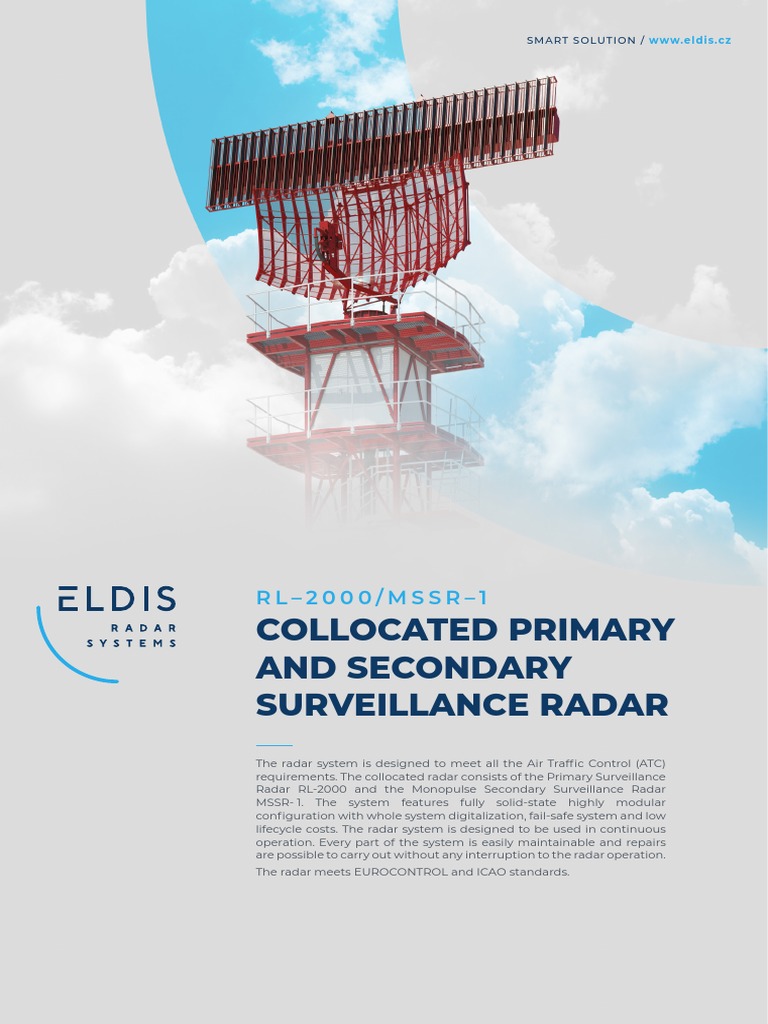 SMART SOLUTION / www.eldis.cz

ELDIS
RADAR
SYSTEMS

RL–2000/MSSR–1

COLLOCATED PRIMARY AND SECONDARY SURVEILLANCE RADAR

The radar system is designed to meet all the Air Traffic Control (ATC) requirements. The collocated radar consists of the Primary Surveillance Radar RL-2000 and the Monopulse Secondary Surveillance Radar MSSR-1. The system features fully solid-state highly modular configuration with whole system digitalization, fail-safe system and low lifecycle costs. The radar system is designed to be used in continuous operation. Every part of the system is easily maintainable and repairs are possible to carry out without any interruption to the radar operation.

The radar meets EUROCONTROL and ICAO standards.